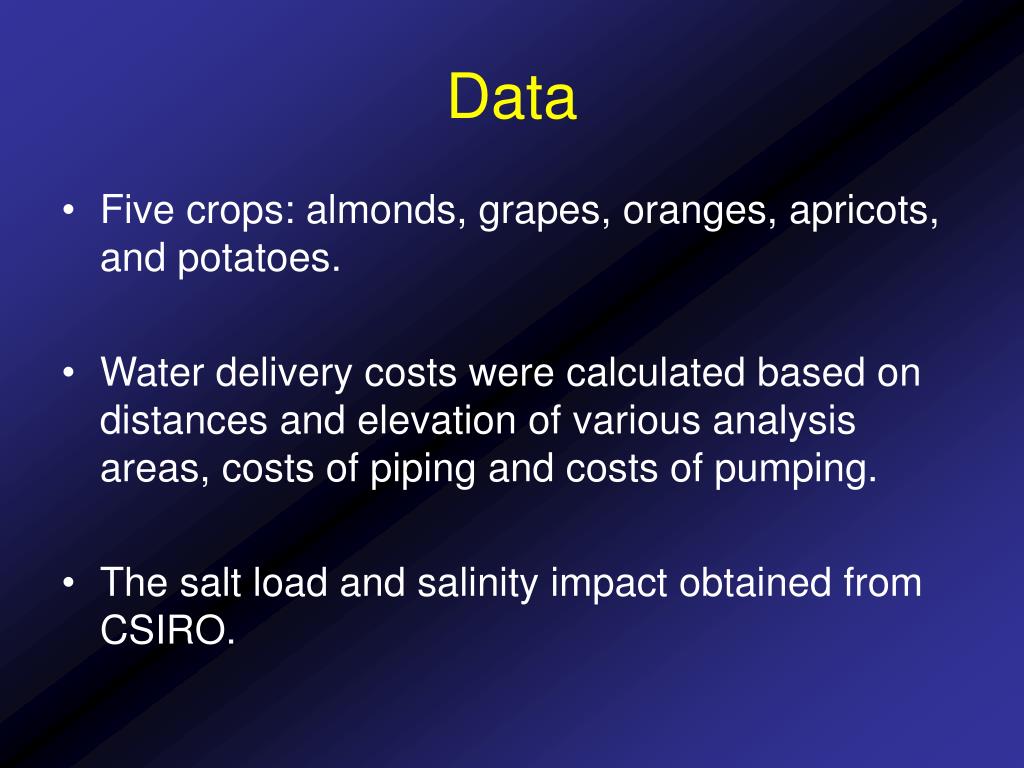 Data

• Five crops: almonds, grapes, oranges, apricots, and potatoes.

• Water delivery costs were calculated based on distances and elevation of various analysis areas, costs of piping and costs of pumping.

• The salt load and salinity impact obtained from CSIRO.